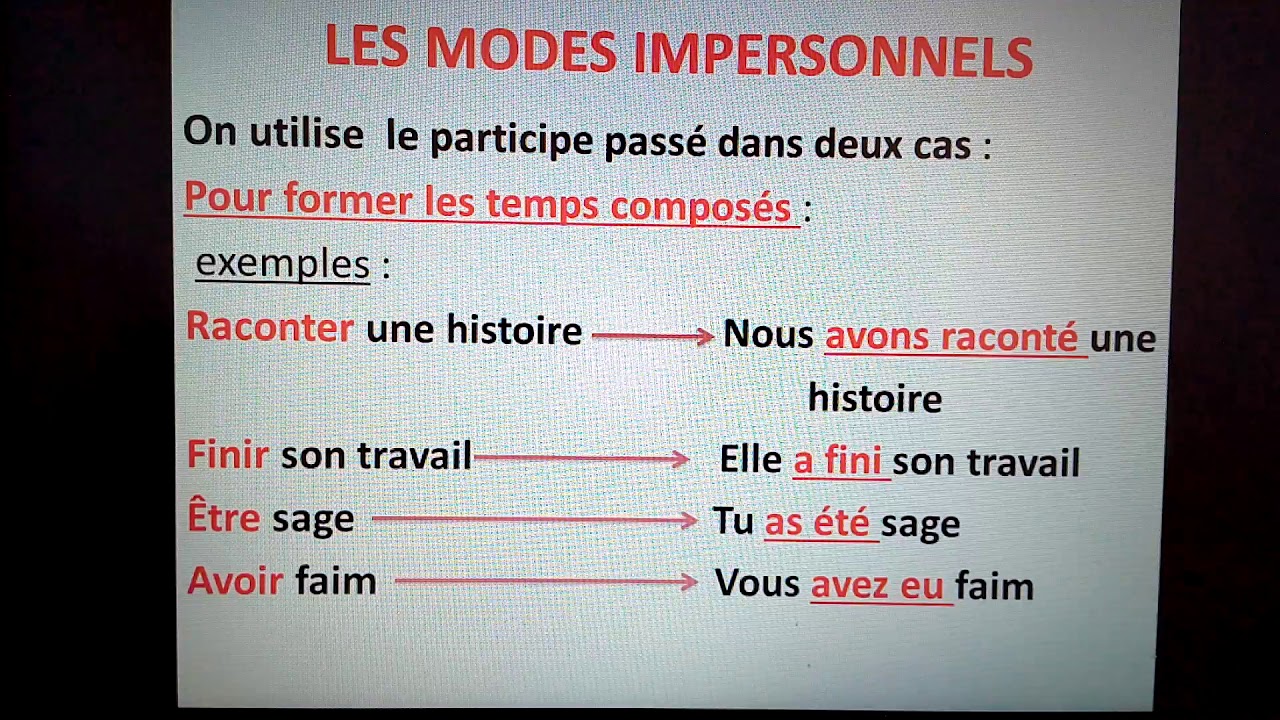 LES MODES IMPERSONNELS

On utilise le participe passé dans deux cas :

Pour former les temps composés :

exemples :

Raconter une histoire → Nous avons raconté une histoire

Finir son travail → Elle a fini son travail

Être sage → Tu as été sage

Avoir faim → Vous avez eu faim